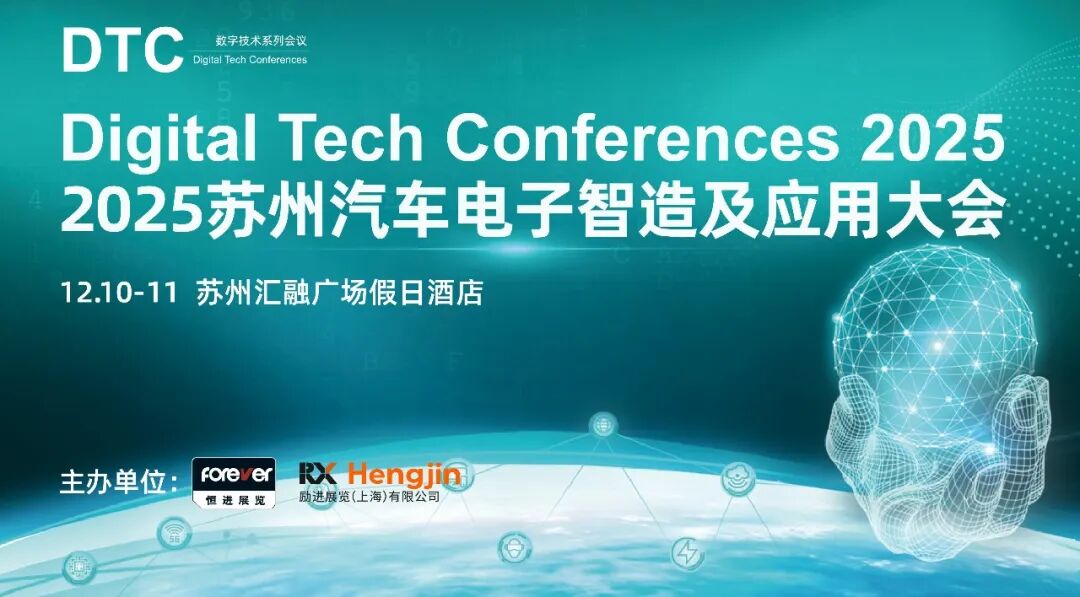 DTC 数字技术系列会议 Digital Tech Conferences

Digital Tech Conferences 2025
2025苏州汽车电子智造及应用大会

12.10-11 苏州汇融广场假日酒店

主办单位: forever 恒进展览 RX Hengjin 励进展览(上海)有限公司